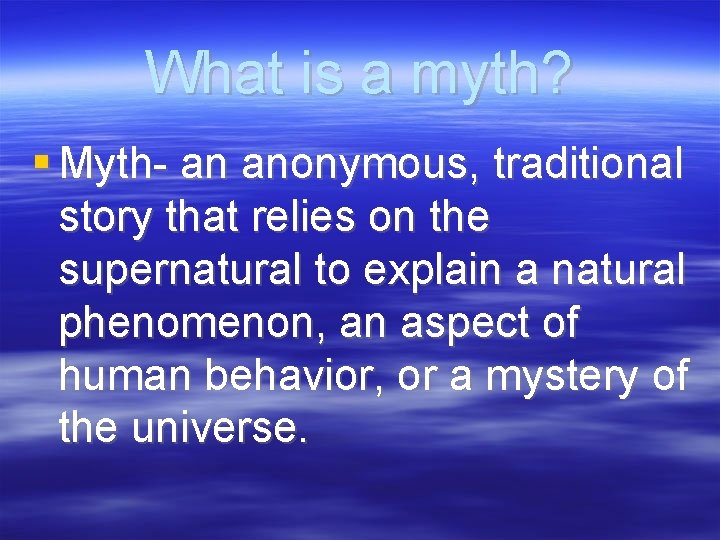 What is a myth?

• Myth- an anonymous, traditional story that relies on the supernatural to explain a natural phenomenon, an aspect of human behavior, or a mystery of the universe.